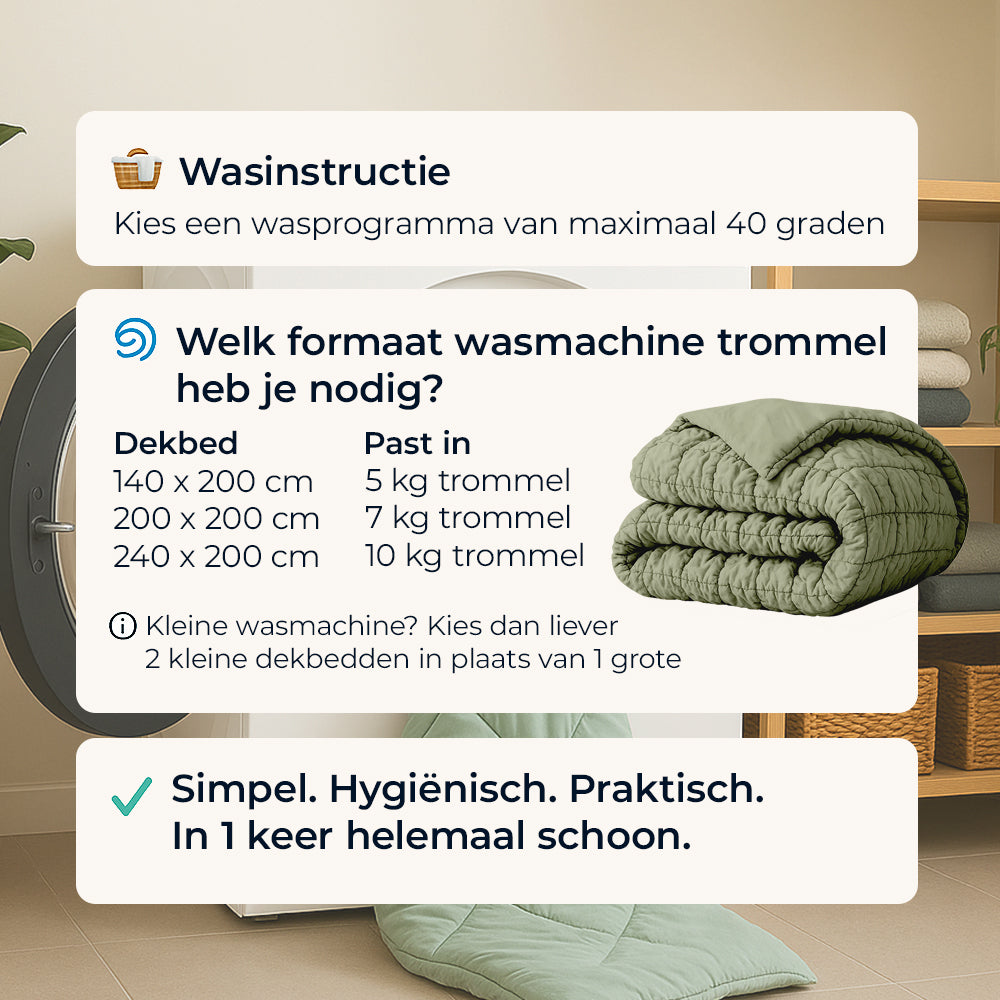 Wasinstructie
Kies een wasprogramma van maximaal 40 graden

Welk formaat wasmachine trommel heb je nodig?

| Dekbed | Past in |
|---|---|
| 140 x 200 cm | 5 kg trommel |
| 200 x 200 cm | 7 kg trommel |
| 240 x 200 cm | 10 kg trommel |

Kleine wasmachine? Kies dan liever 2 kleine dekbedden in plaats van 1 grote

Simpel. Hygiënisch. Praktisch.
In 1 keer helemaal schoon.